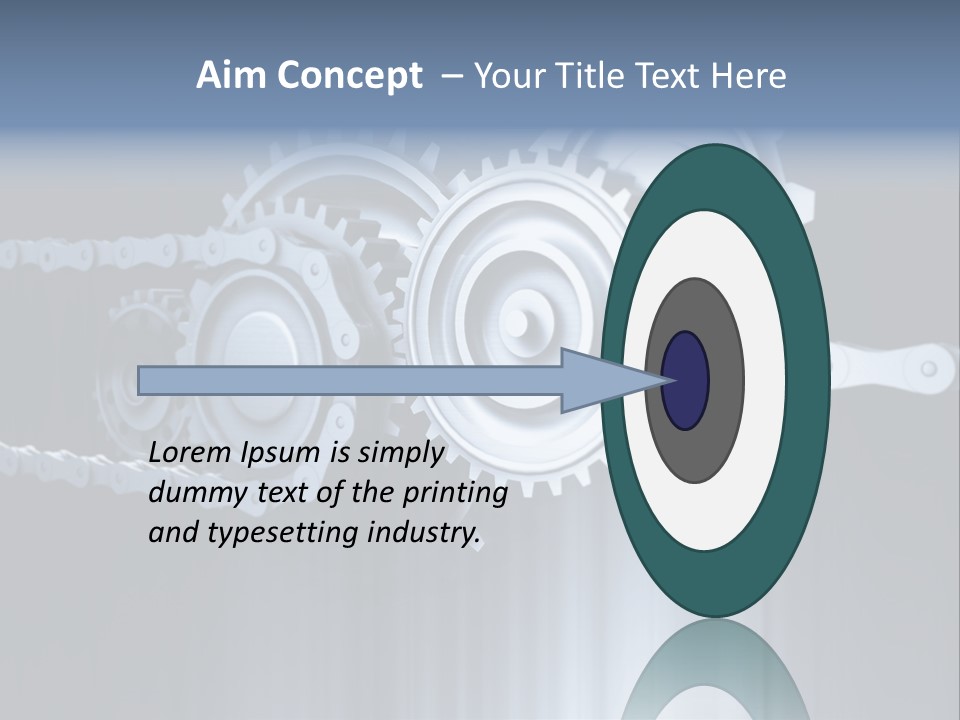 Aim Concept – Your Title Text Here

Lorem Ipsum is simply dummy text of the printing and typesetting industry.